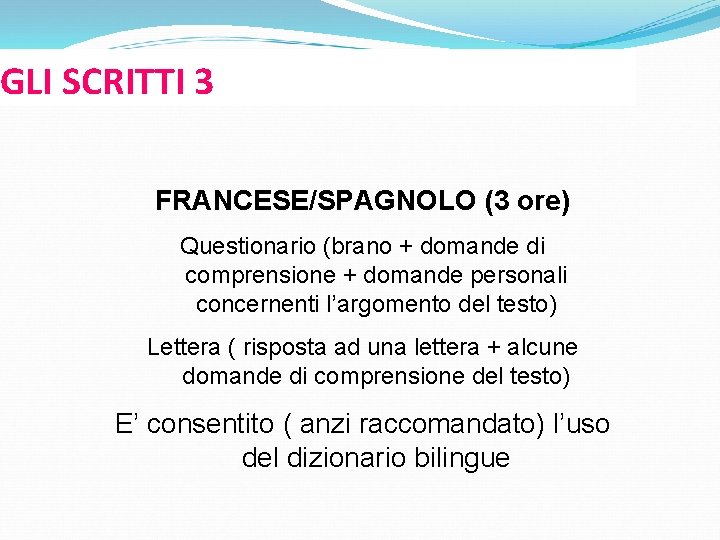 GLI SCRITTI 3

FRANCESE/SPAGNOLO (3 ore)

Questionario (brano + domande di comprensione + domande personali concernenti l’argomento del testo)

Lettera ( risposta ad una lettera + alcune domande di comprensione del testo)

E’ consentito ( anzi raccomandato) l’uso del dizionario bilingue